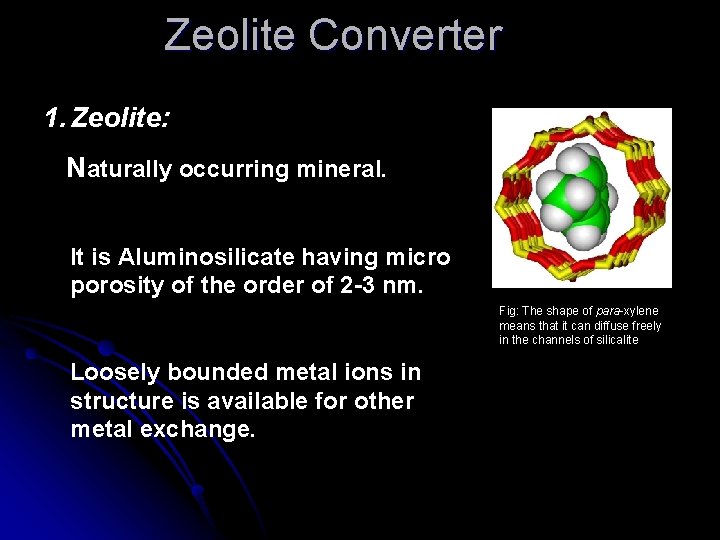 Zeolite Converter

1. Zeolite:

Naturally occurring mineral.

It is Aluminosilicate having micro porosity of the order of 2-3 nm.

Loosely bounded metal ions in structure is available for other metal exchange.

Fig: The shape of para-xylene means that it can diffuse freely in the channels of silicalite